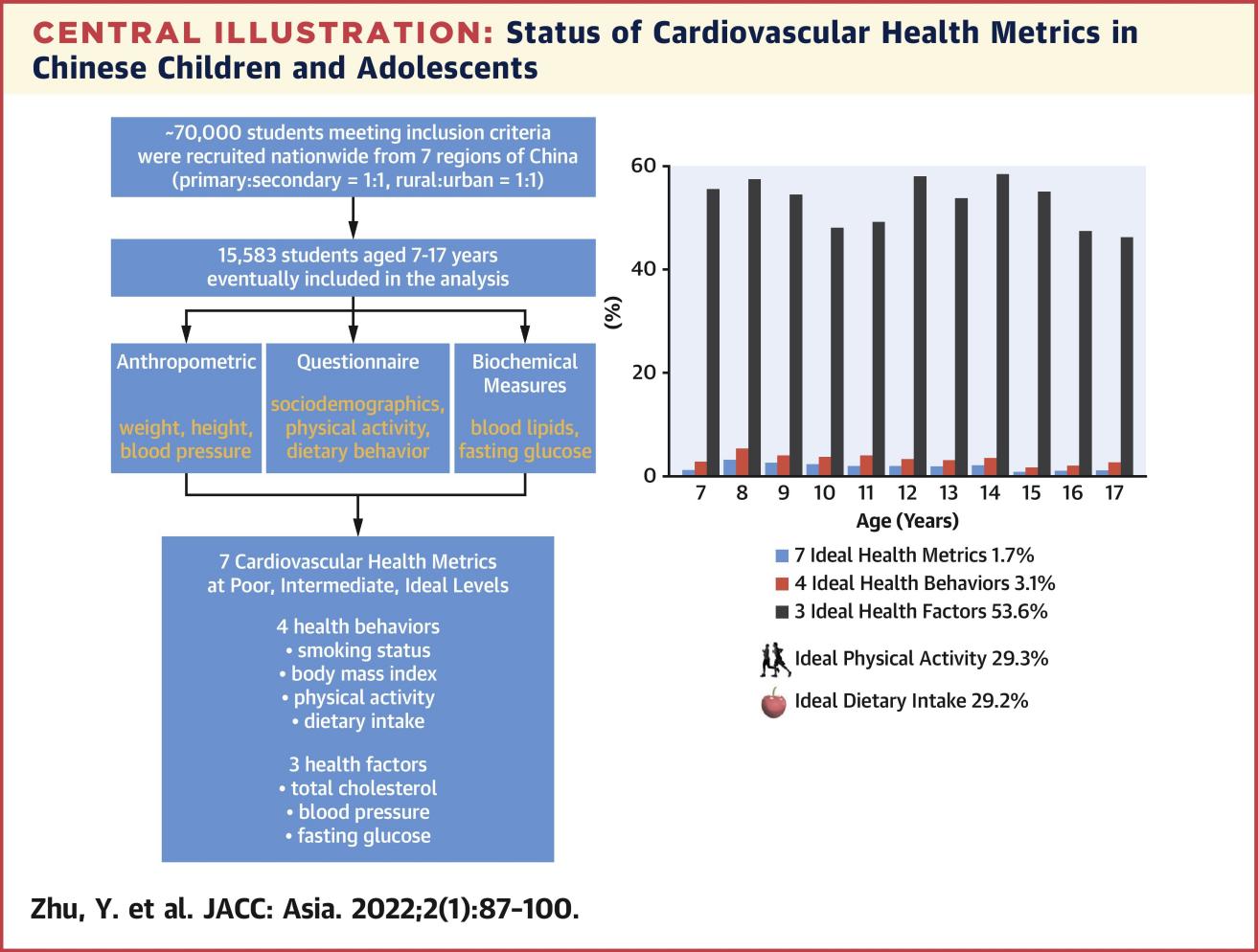 CENTRAL ILLUSTRATION: Status of Cardiovascular Health Metrics in Chinese Children and Adolescents

~70,000 students meeting inclusion criteria were recruited nationwide from 7 regions of China (primary:secondary = 1:1, rural:urban = 1:1)

15,583 students aged 7-17 years eventually included in the analysis

Anthropometric

weight, height, blood pressure

Questionnaire

sociodemographics, physical activity, dietary behavior

Biochemical Measures

blood lipids, fasting glucose

7 Cardiovascular Health Metrics at Poor, Intermediate, Ideal Levels

4 health behaviors
• smoking status
• body mass index
• physical activity
• dietary intake

3 health factors
• total cholesterol
• blood pressure
• fasting glucose

60
40
20
0
(%)
7 8 9 10 11 12 13 14 15 16 17
Age (Years)

7 Ideal Health Metrics 1.7%
4 Ideal Health Behaviors 3.1%
3 Ideal Health Factors 53.6%

Ideal Physical Activity 29.3%
Ideal Dietary Intake 29.2%

Zhu, Y. et al. JACC: Asia. 2022;2(1):87-100.